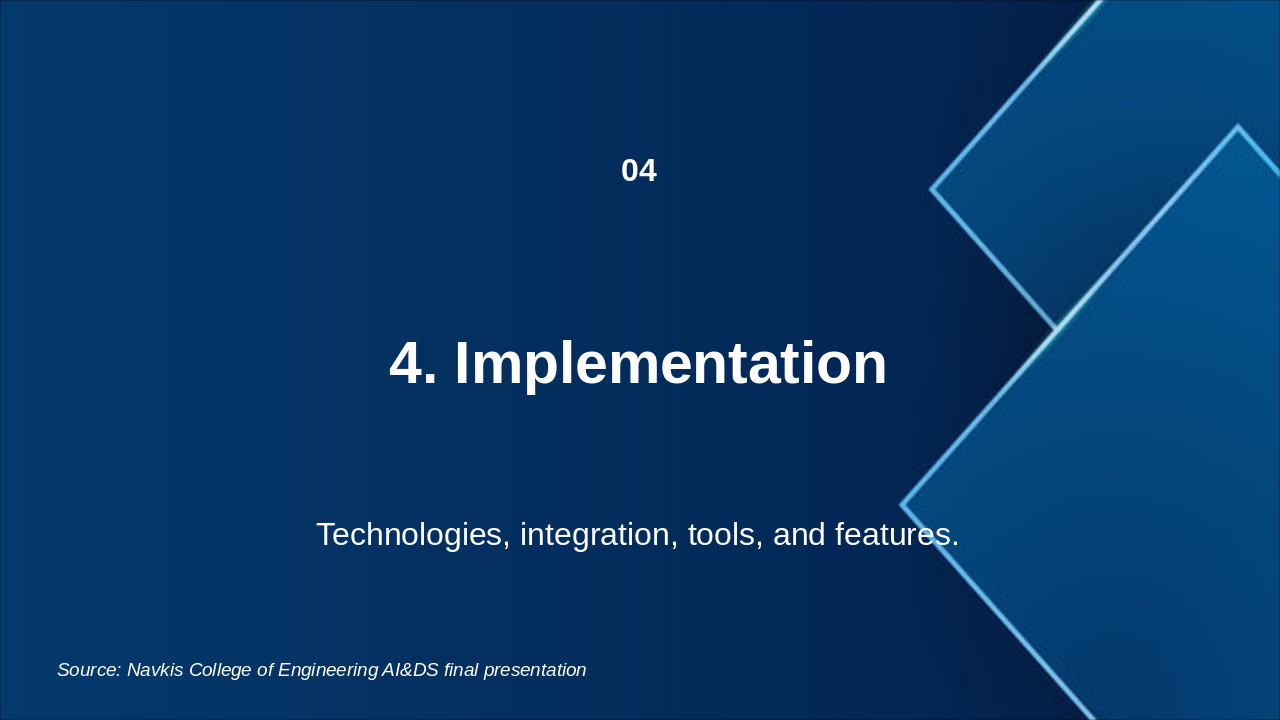 04

4. Implementation

Technologies, integration, tools, and features.

Source: Navkis College of Engineering AI&DS final presentation